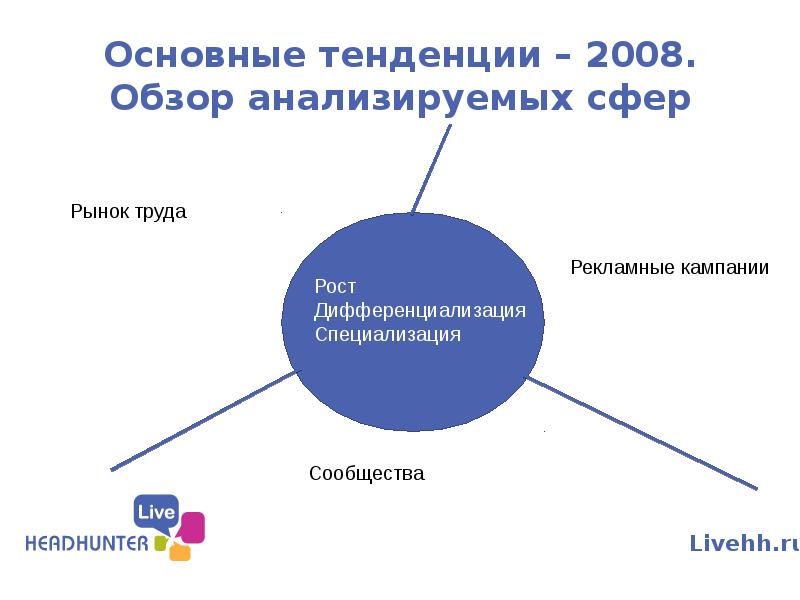 Основные тенденции – 2008. Обзор анализируемых сфер

Рынок труда

Рекламные кампании

Рост
Дифференциализация
Специализация

Сообщества

Live
HEADHUNTER

Livehh.ru